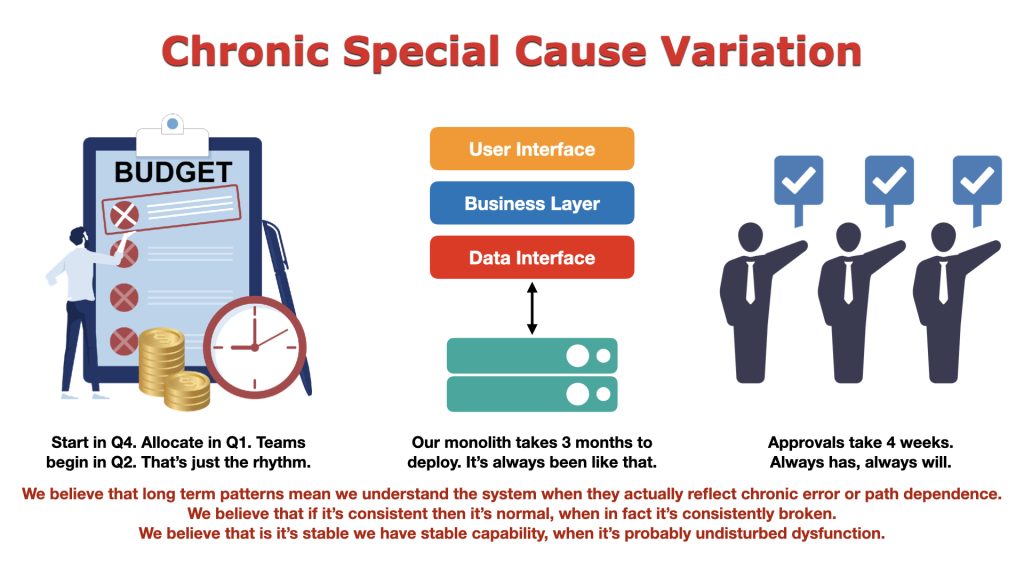 Chronic Special Cause Variation

BUDGET

Start in Q4. Allocate in Q1. Teams begin in Q2. That's just the rhythm.

User Interface

Business Layer

Data Interface

Our monolith takes 3 months to deploy. It's always been like that.

Approvals take 4 weeks. Always has, always will.

We believe that long term patterns mean we understand the system when they actually reflect chronic error or path dependence.
We believe that if it's consistent then it's normal, when in fact it's consistently broken.
We believe that is it's stable we have stable capability, when it's probably undisturbed dysfunction.